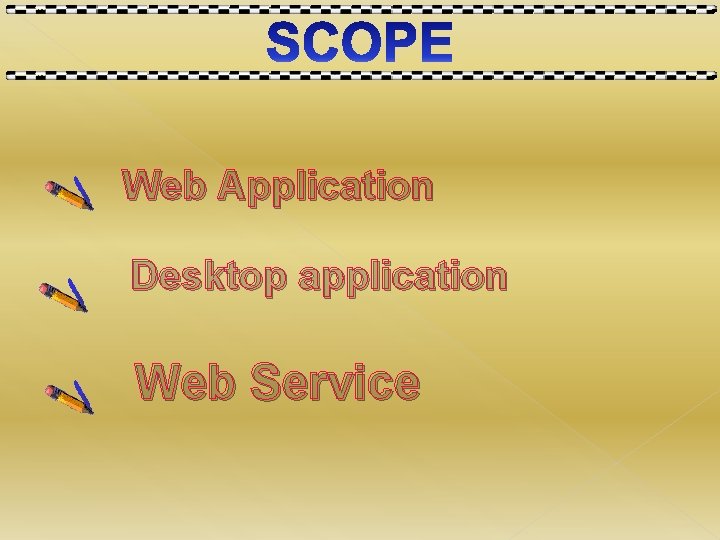 SCOPE

Web Application

Desktop application

Web Service